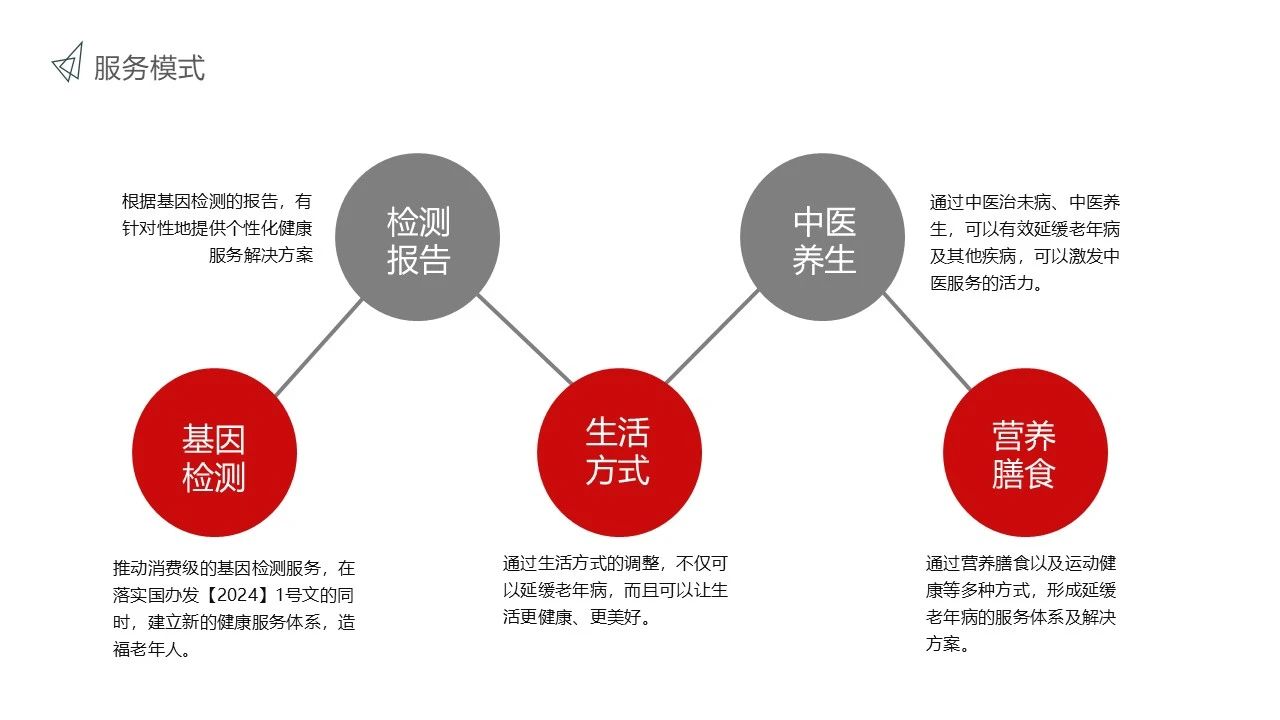 服务模式

根据基因检测的报告，有针对性地提供个性化健康服务解决方案

检测报告

中医养生

通过中医治未病、中医养生，可以有效延缓老年病及其他疾病，可以激发中医服务的活力。

基因检测

生活方式

营养膳食

推动消费级的基因检测服务，在落实国办发【2024】1号文的同时，建立新的健康服务体系，造福老年人。

通过生活方式的调整，不仅可以延缓老年病，而且可以让生活更健康、更美好。

通过营养膳食以及运动健康等多种方式，形成延缓老年病的服务体系及解决方案。